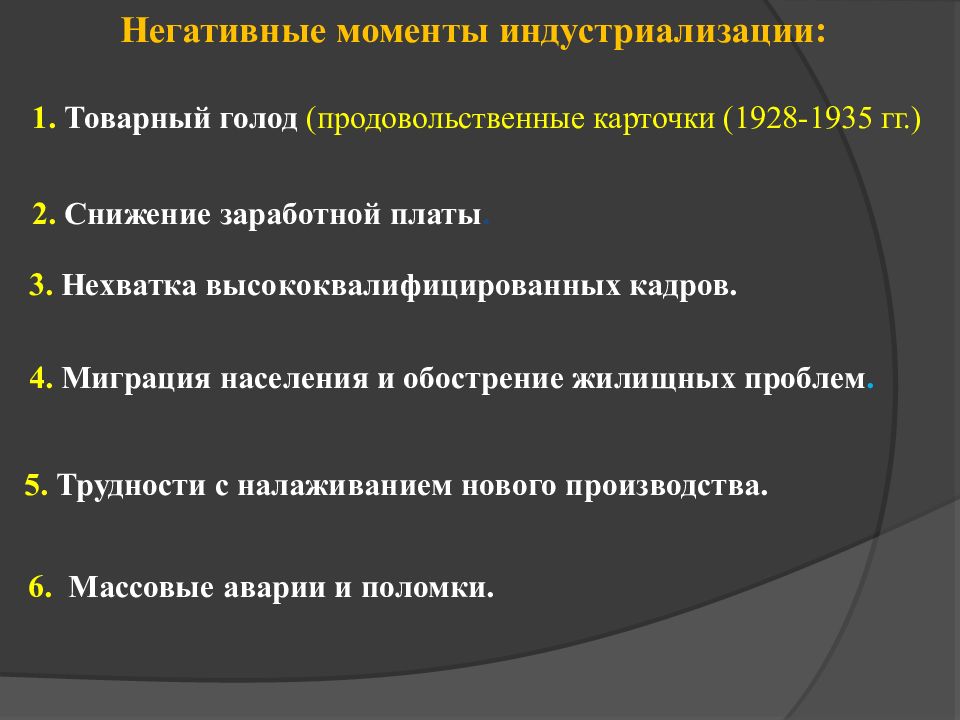 Негативные моменты индустриализации:

1. Товарный голод (продовольственные карточки (1928-1935 гг.)

2. Снижение заработной платы.

3. Нехватка высококвалифицированных кадров.

4. Миграция населения и обострение жилищных проблем.

5. Трудности с налаживанием нового производства.

6. Массовые аварии и поломки.